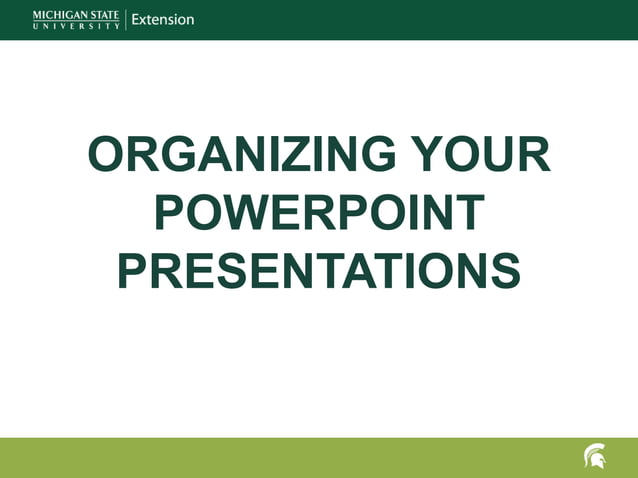 MICHIGAN STATE UNIVERSITY | Extension

ORGANIZING YOUR POWERPOINT PRESENTATIONS